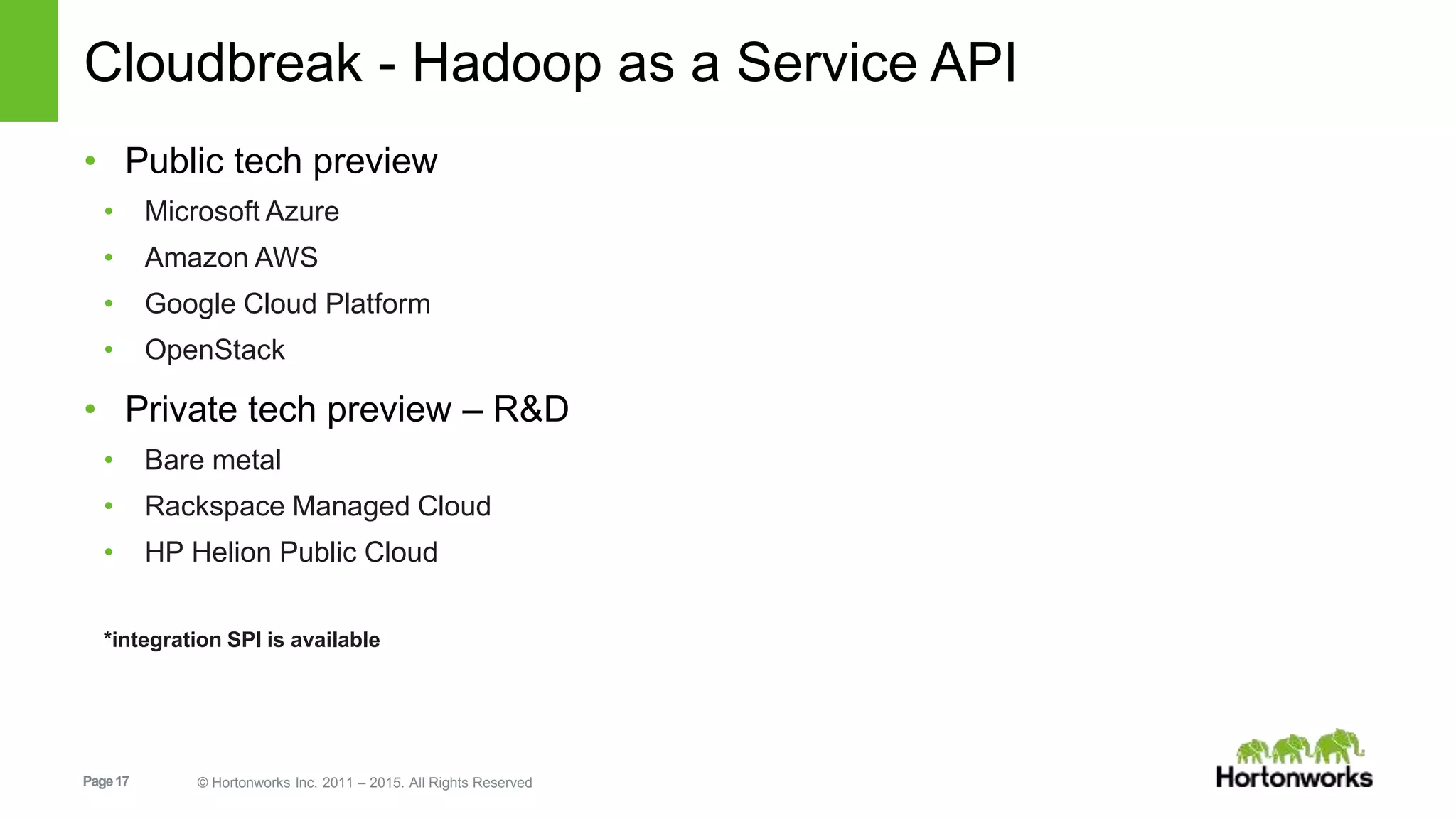 Cloudbreak - Hadoop as a Service API

• Public tech preview
  • Microsoft Azure
  • Amazon AWS
  • Google Cloud Platform
  • OpenStack
• Private tech preview – R&D
  • Bare metal
  • Rackspace Managed Cloud
  • HP Helion Public Cloud

*integration SPI is available

Page 17

© Hortonworks Inc. 2011 – 2015. All Rights Reserved

Hortonworks